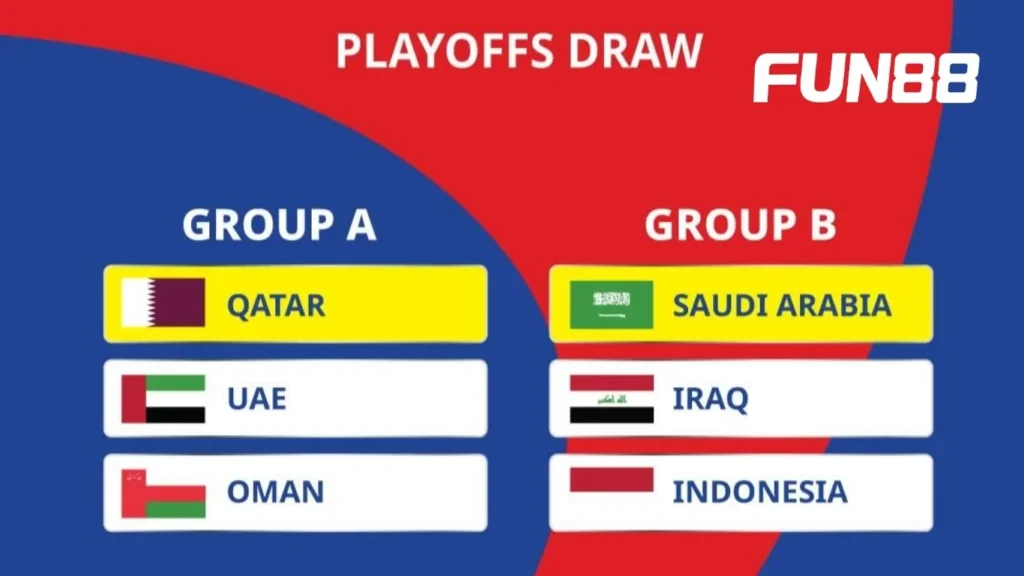 PLAYOFFS DRAW

FUN88

GROUP A

QATAR

UAE

OMAN

GROUP B

SAUDI ARABIA

IRAQ

INDONESIA